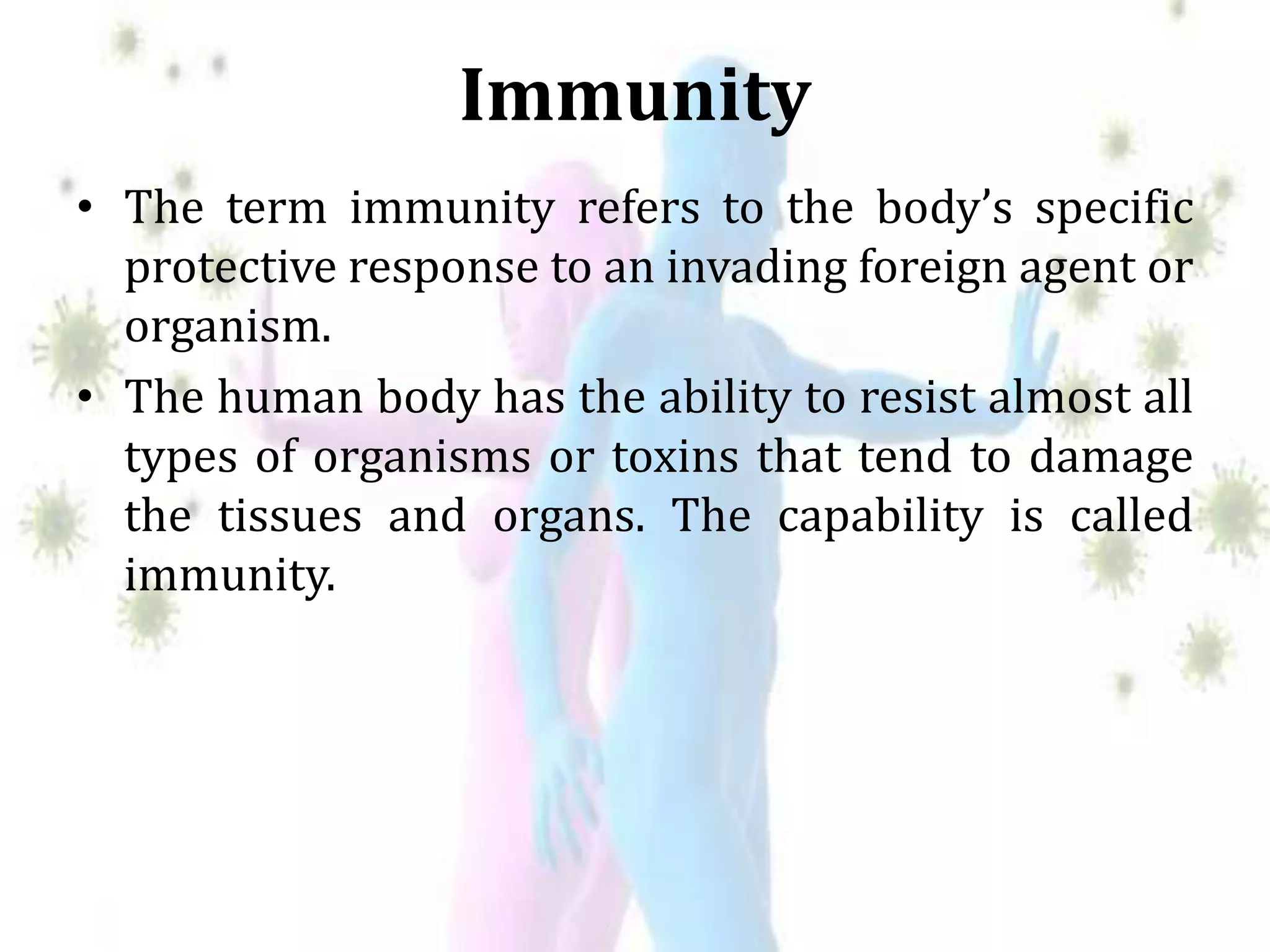 Immunity

• The term immunity refers to the body’s specific protective response to an invading foreign agent or organism.

• The human body has the ability to resist almost all types of organisms or toxins that tend to damage the tissues and organs. The capability is called immunity.